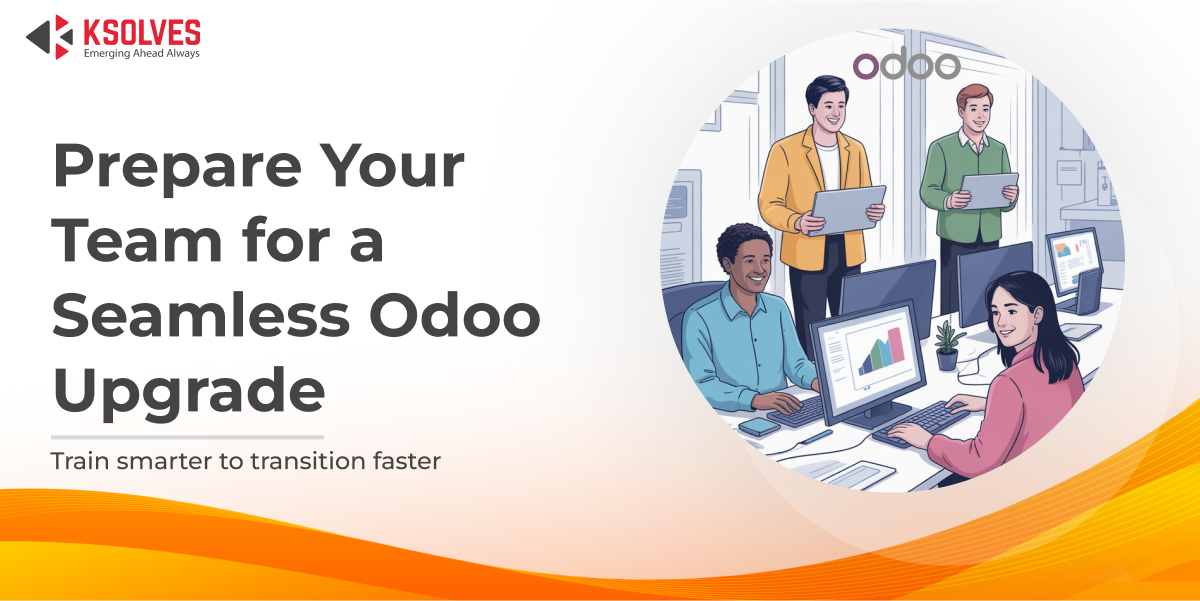 KSOLVES
Emerging Ahead Always

Prepare Your Team for a Seamless Odoo Upgrade

Train smarter to transition faster

odoo